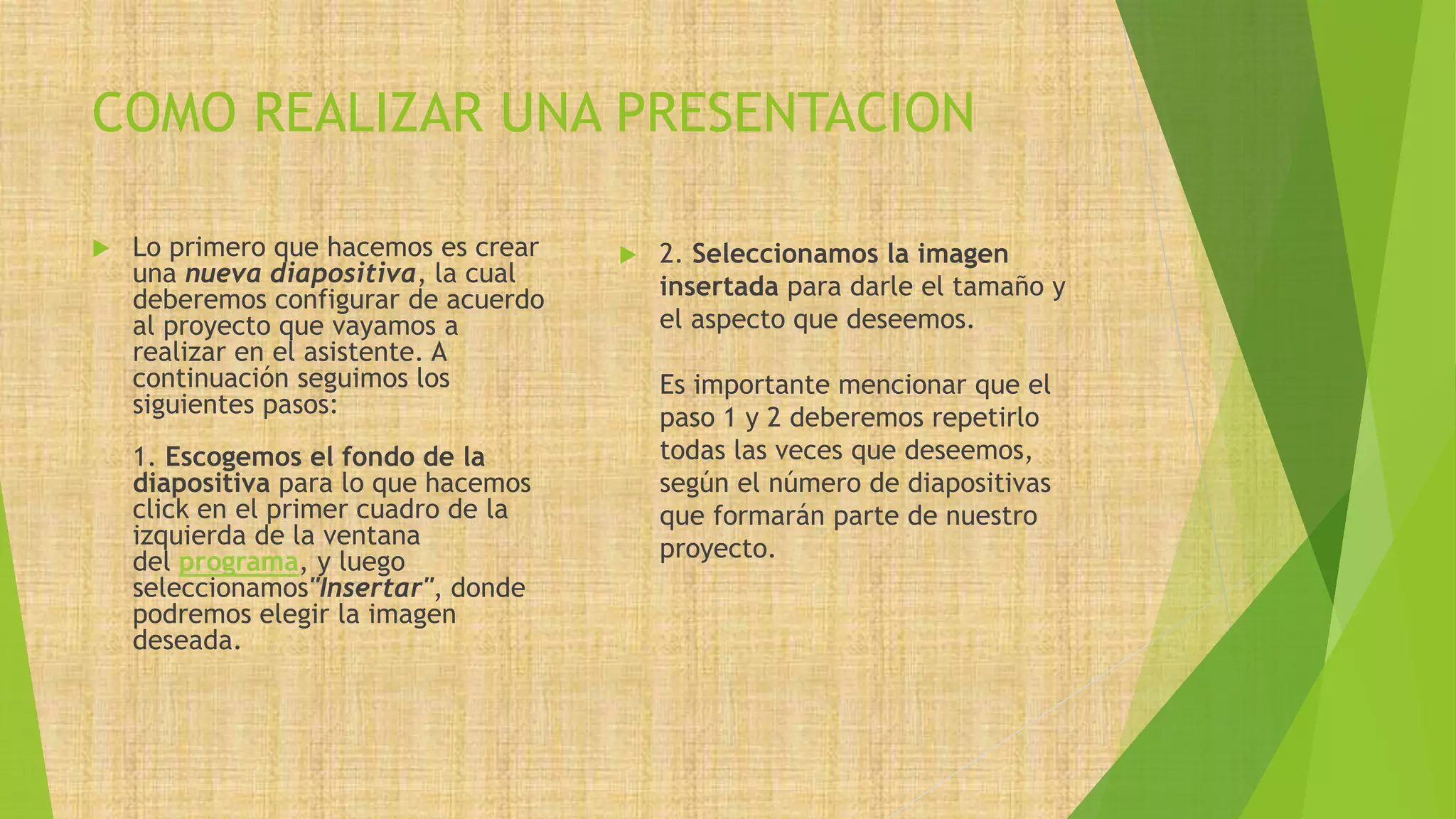 COMO REALIZAR UNA PRESENTACION

Lo primero que hacemos es crear una nueva diapositiva, la cual deberemos configurar de acuerdo al proyecto que vayamos a realizar en el asistente. A continuación seguimos los siguientes pasos:

1. Escogemos el fondo de la diapositiva para lo que hacemos click en el primer cuadro de la izquierda de la ventana del programa, y luego seleccionamos"Insertar", donde podremos elegir la imagen deseada.

2. Seleccionamos la imagen insertada para darle el tamaño y el aspecto que deseemos.

Es importante mencionar que el paso 1 y 2 deberemos repetirlo todas las veces que deseemos, según el número de diapositivas que formarán parte de nuestro proyecto.